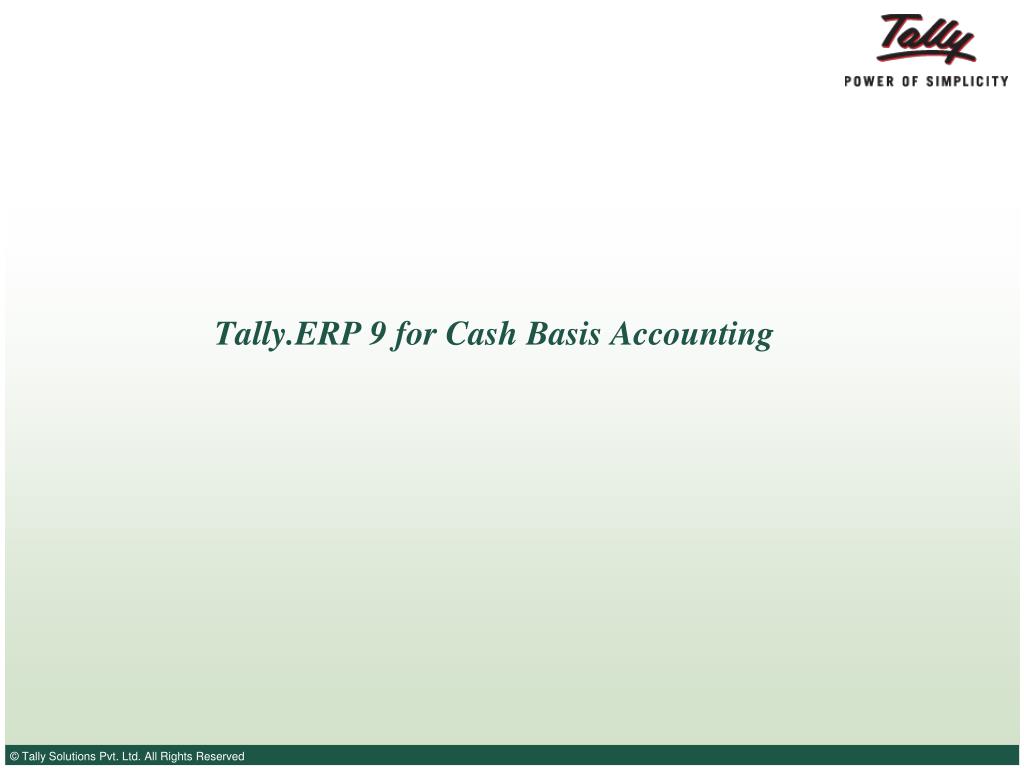 Tally
POWER OF SIMPLICITY

Tally.ERP 9 for Cash Basis Accounting

© Tally Solutions Pvt. Ltd. All Rights Reserved